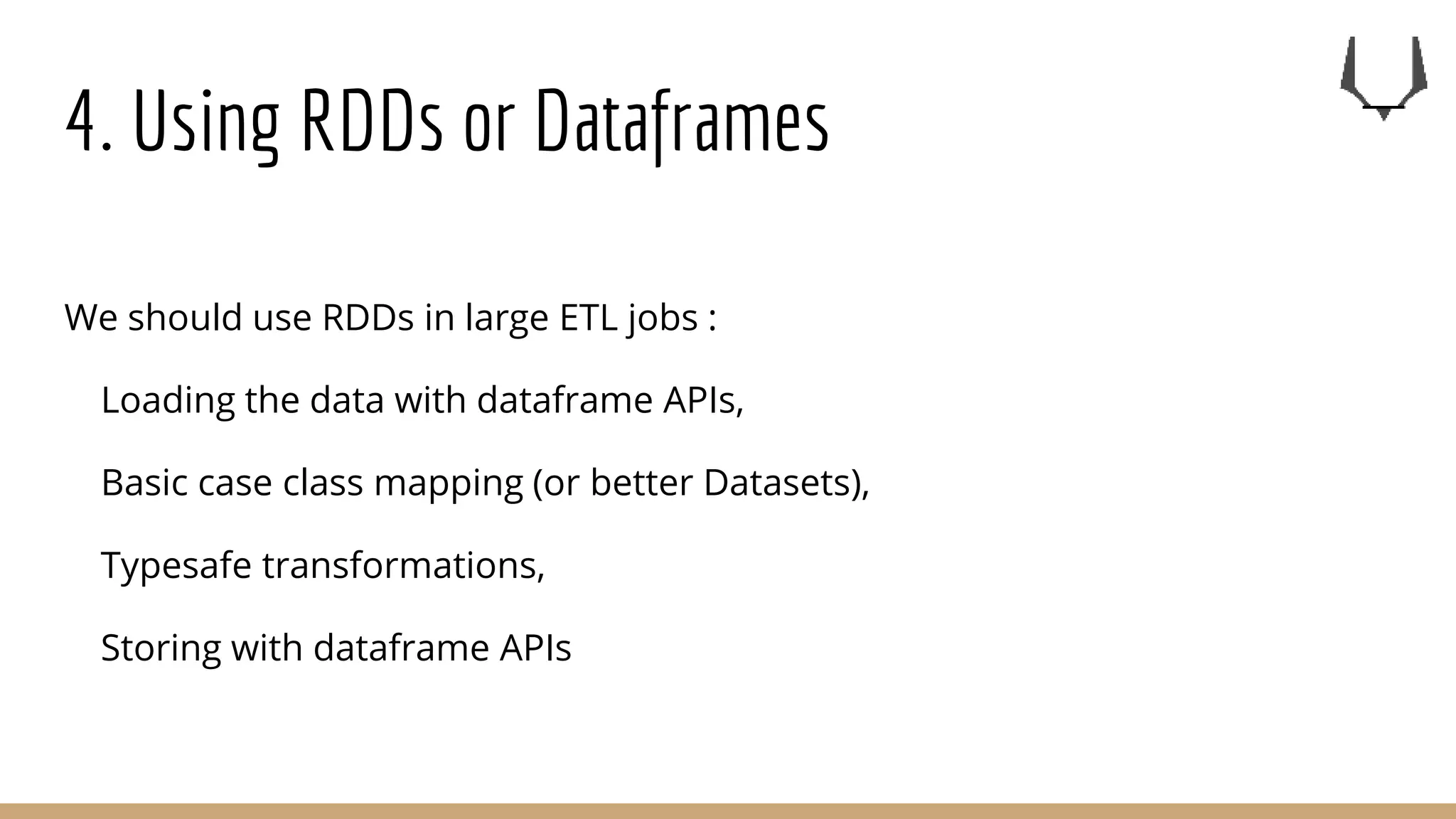 4. Using RDDs or Dataframes

We should use RDDs in large ETL jobs :

Loading the data with dataframe APIs,

Basic case class mapping (or better Datasets),

Typesafe transformations,

Storing with dataframe APIs